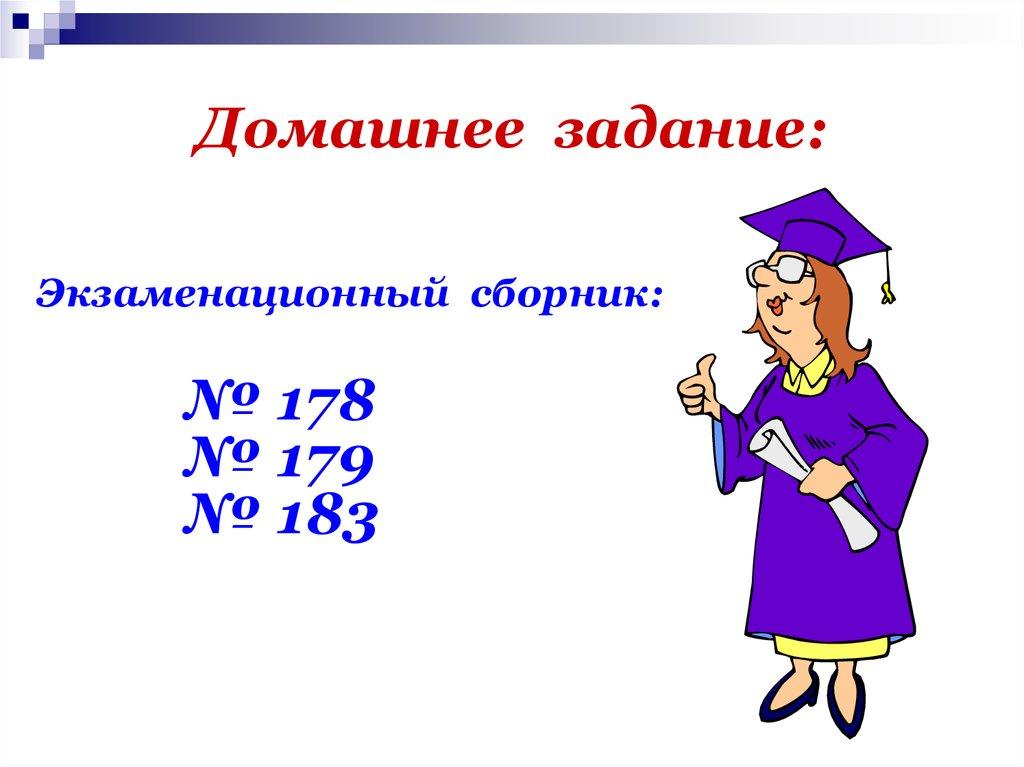 Домашнее задание:

Экзаменационный сборник:

№ 178
№ 179
№ 183